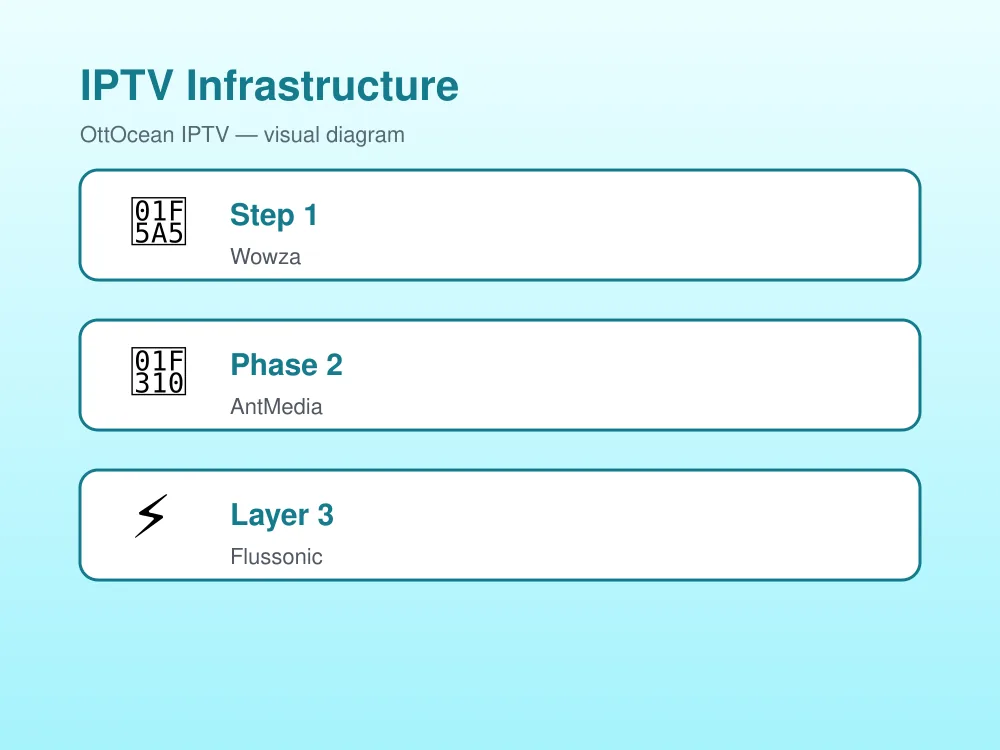 IPTV Infrastructure

OttOcean IPTV — visual diagram

01F5A5

Step 1

Wowza

01F310

Phase 2

AntMedia

⚡

Layer 3

Flussonic